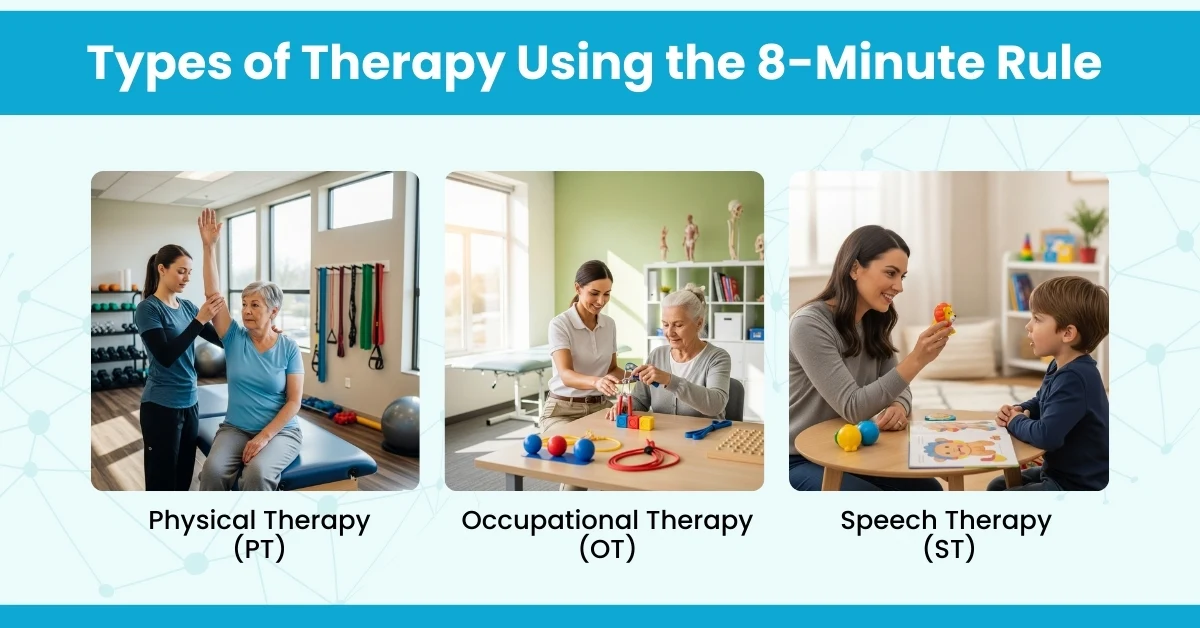 Types of Therapy Using the 8-Minute Rule

Physical Therapy (PT)

Occupational Therapy (OT)

Speech Therapy (ST)